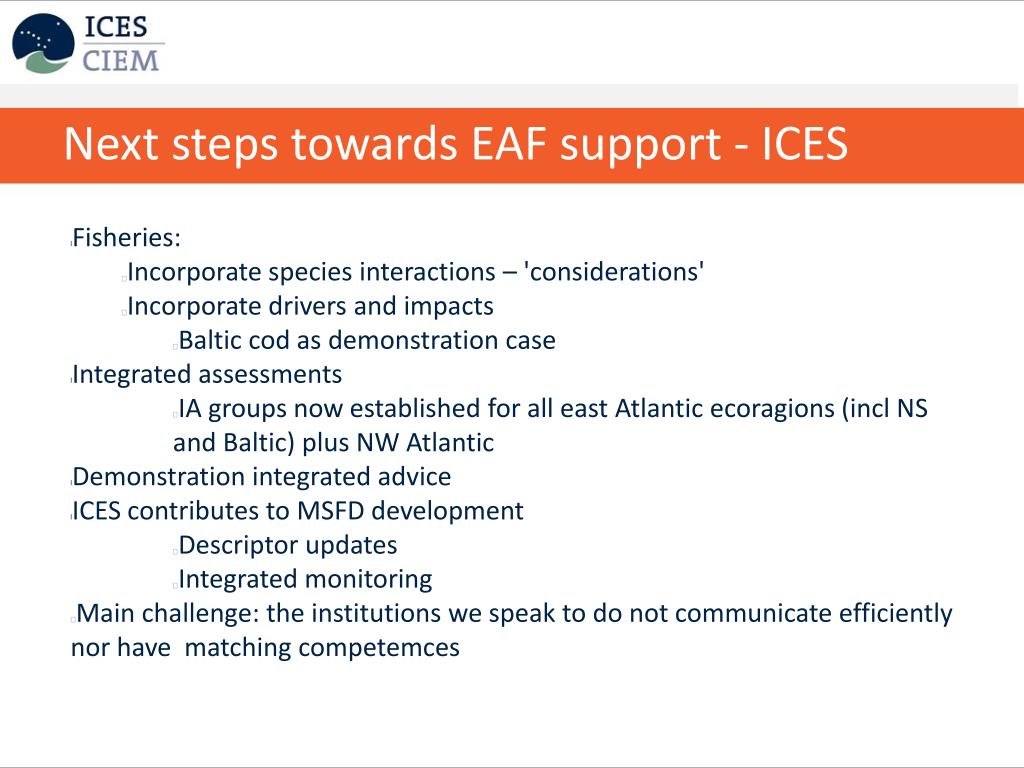 ICES
CIEM

Next steps towards EAF support - ICES

Fisheries:
Incorporate species interactions – 'considerations'
Incorporate drivers and impacts
Baltic cod as demonstration case
Integrated assessments
IA groups now established for all east Atlantic ecoragions (incl NS and Baltic) plus NW Atlantic
Demonstration integrated advice
ICES contributes to MSFD development
Descriptor updates
Integrated monitoring
Main challenge: the institutions we speak to do not communicate efficiently nor have matching competemces